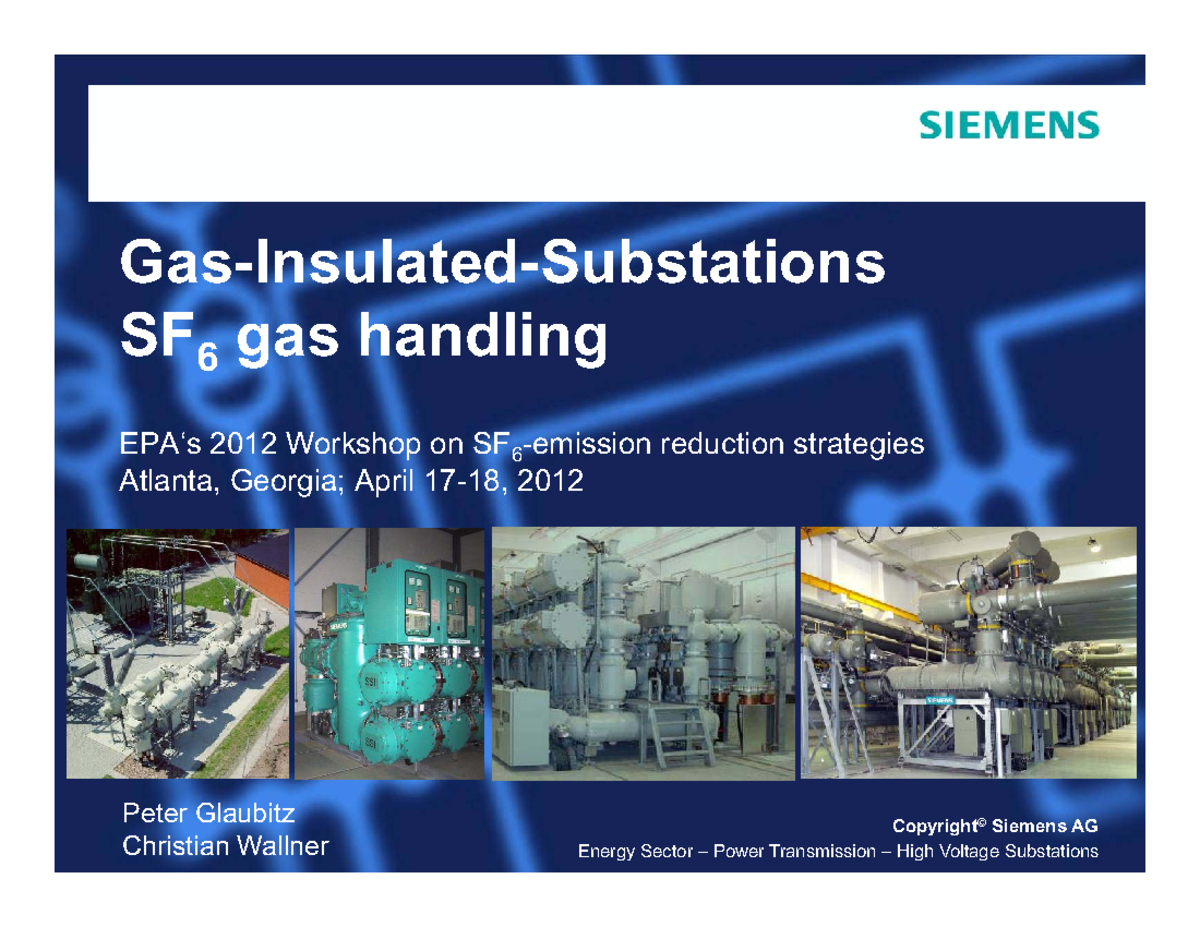 SIEMENS

Gas-Insulated-Substations
$SF_6$ gas handling

EPA's 2012 Workshop on $SF_6$-emission reduction strategies
Atlanta, Georgia; April 17-18, 2012

Peter Glaubitz
Christian Wallner

Copyright© Siemens AG
Energy Sector – Power Transmission – High Voltage Substations